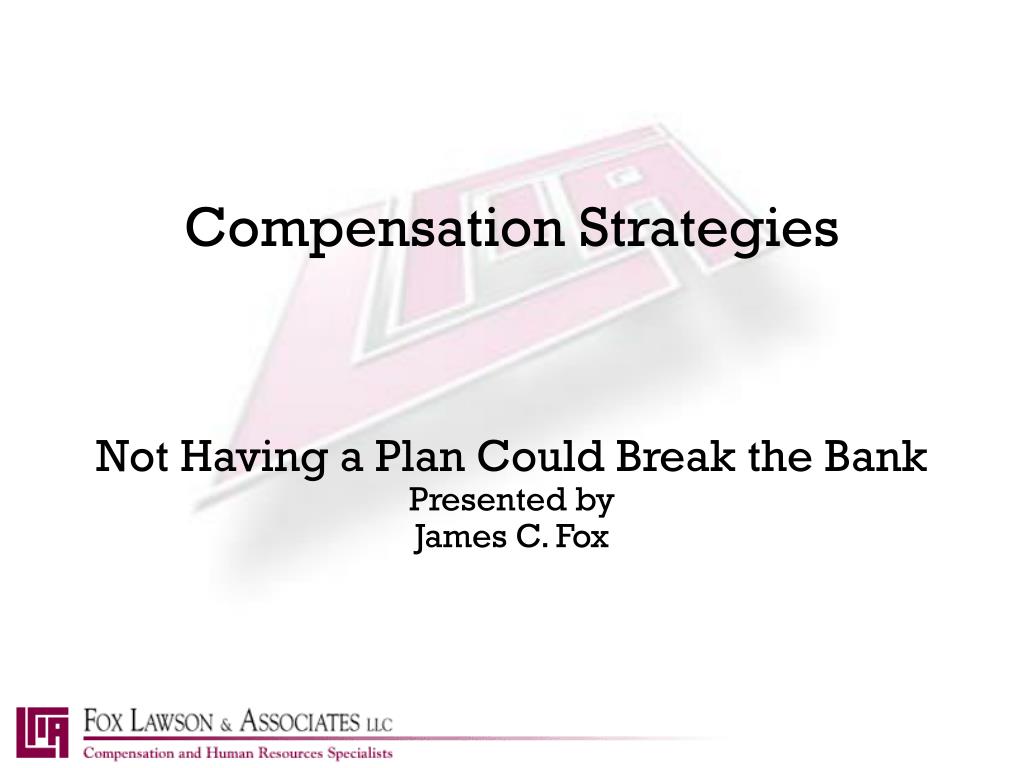 Compensation Strategies

Not Having a Plan Could Break the Bank
Presented by
James C. Fox

FOX LAWSON & ASSOCIATES LLC
Compensation and Human Resources Specialists